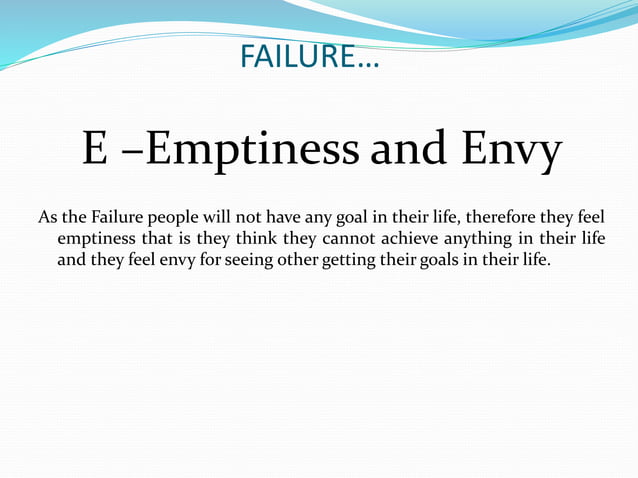 FAILURE…

E –Emptiness and Envy

As the Failure people will not have any goal in their life, therefore they feel emptiness that is they think they cannot achieve anything in their life and they feel envy for seeing other getting their goals in their life.